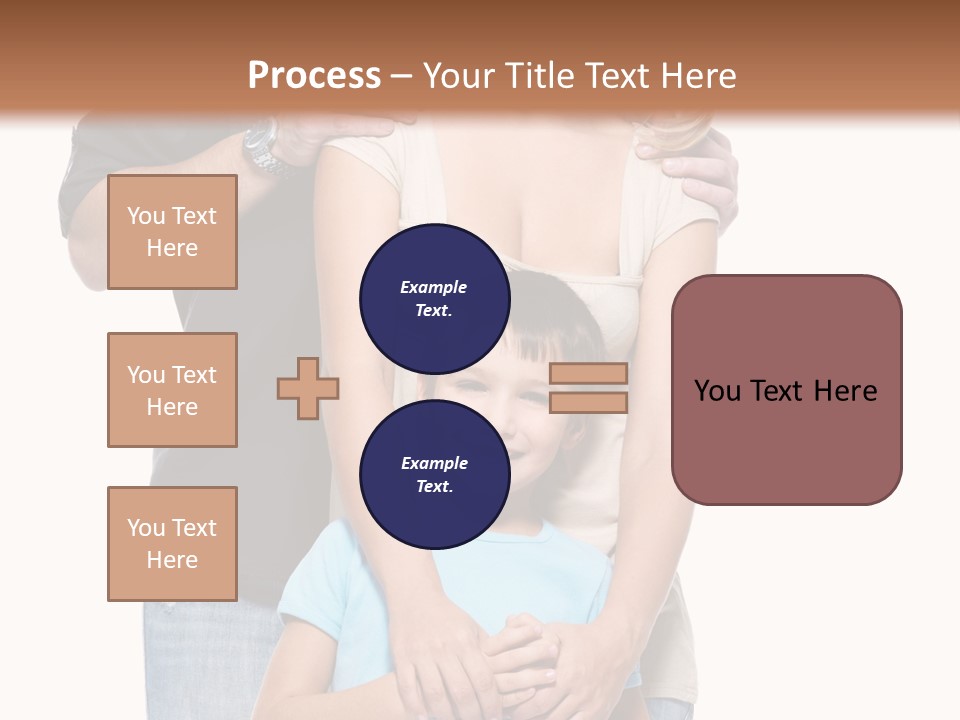 Process – Your Title Text Here

You Text Here

You Text Here

You Text Here

Example Text.

Example Text.

You Text Here